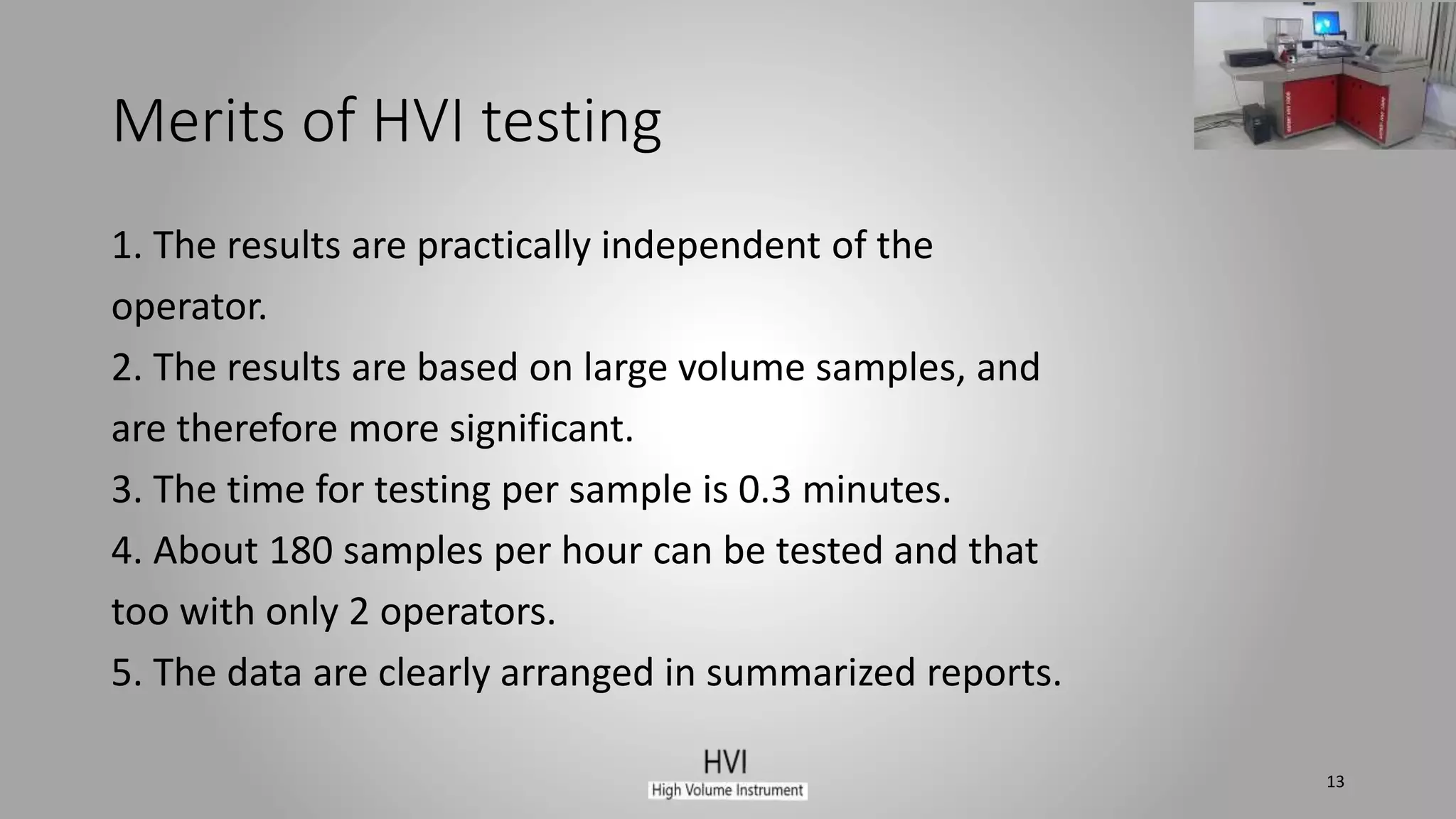 Merits of HVI testing

1. The results are practically independent of the operator.
2. The results are based on large volume samples, and are therefore more significant.
3. The time for testing per sample is 0.3 minutes.
4. About 180 samples per hour can be tested and that too with only 2 operators.
5. The data are clearly arranged in summarized reports.

HVI
High Volume Instrument

13